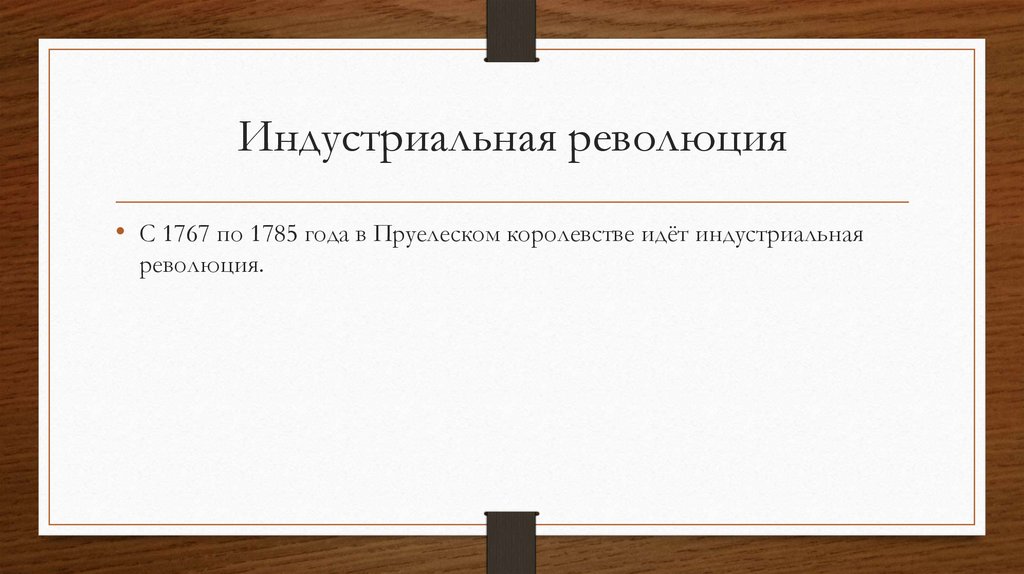 Индустриальная революция

• С 1767 по 1785 года в Пруелеском королевстве идёт индустриальная революция.